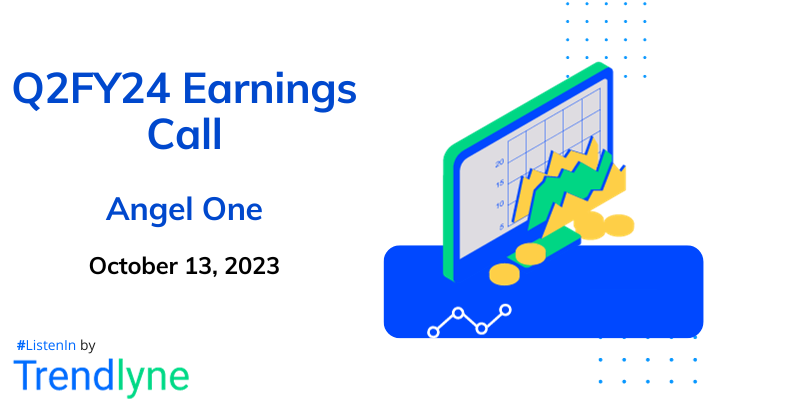 Q2FY24 Earnings Call

Angel One

October 13, 2023

#ListenIn by

Trendlyne

20
15
10
5